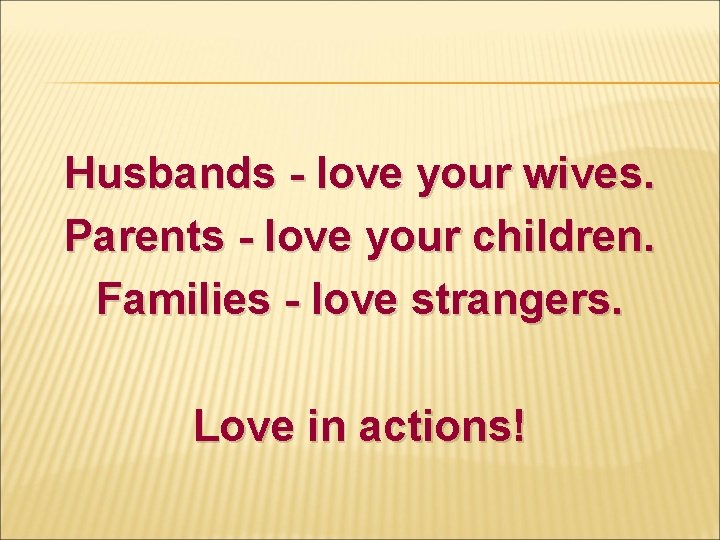 Husbands - love your wives.
Parents - love your children.
Families - love strangers.

Love in actions!